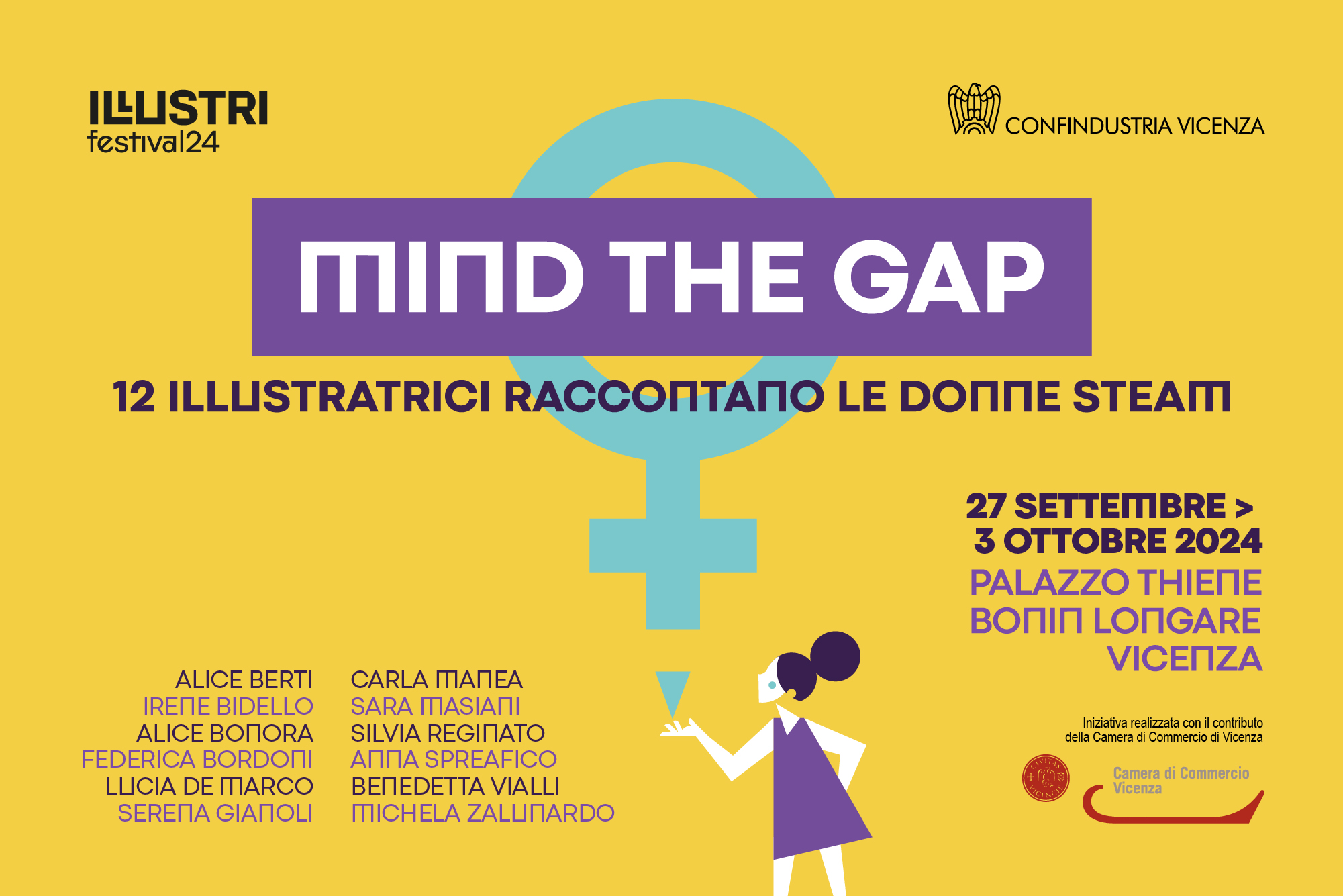 ILLUSTRI
festival24

CONFINDUSTRIA VICENZA

MIND THE GAP

12 ILLUSTRATRICI RACCONTANO LE DONNE STEAM

27 SETTEMBRE >
3 OTTOBRE 2024
PALAZZO THIENE
BONIN LONGARE
VICENZA

ALICE BERTI
IRENE BIDELLO
ALICE BONORA
FEDERICA BORDONI
LUCIA DE MARCO
SERENA GIANOLI

CARLA MANEA
SARA MASIANI
SILVIA REGINATO
ANNA SPREAFICO
BENEDETTA VIALLI
MICHELA ZALUNARDO

Iniziativa realizzata con il contributo della Camera di Commercio di Vicenza

CIVITAS VICENCIE

Camera di Commercio Vicenza